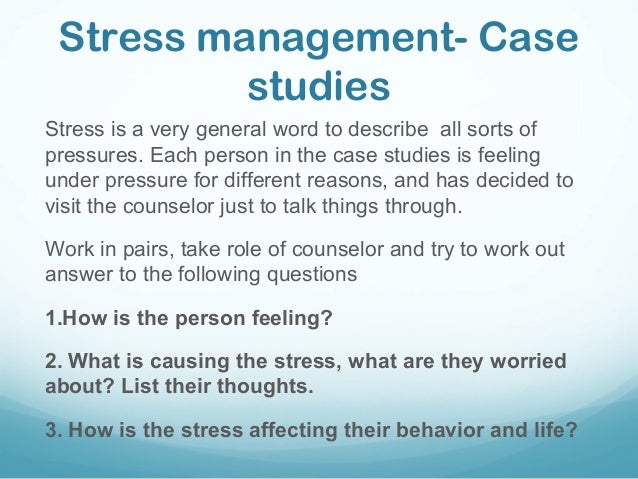 Stress management- Case studies

Stress is a very general word to describe all sorts of pressures. Each person in the case studies is feeling under pressure for different reasons, and has decided to visit the counselor just to talk things through.

Work in pairs, take role of counselor and try to work out answer to the following questions

1.How is the person feeling?

2. What is causing the stress, what are they worried about? List their thoughts.

3. How is the stress affecting their behavior and life?